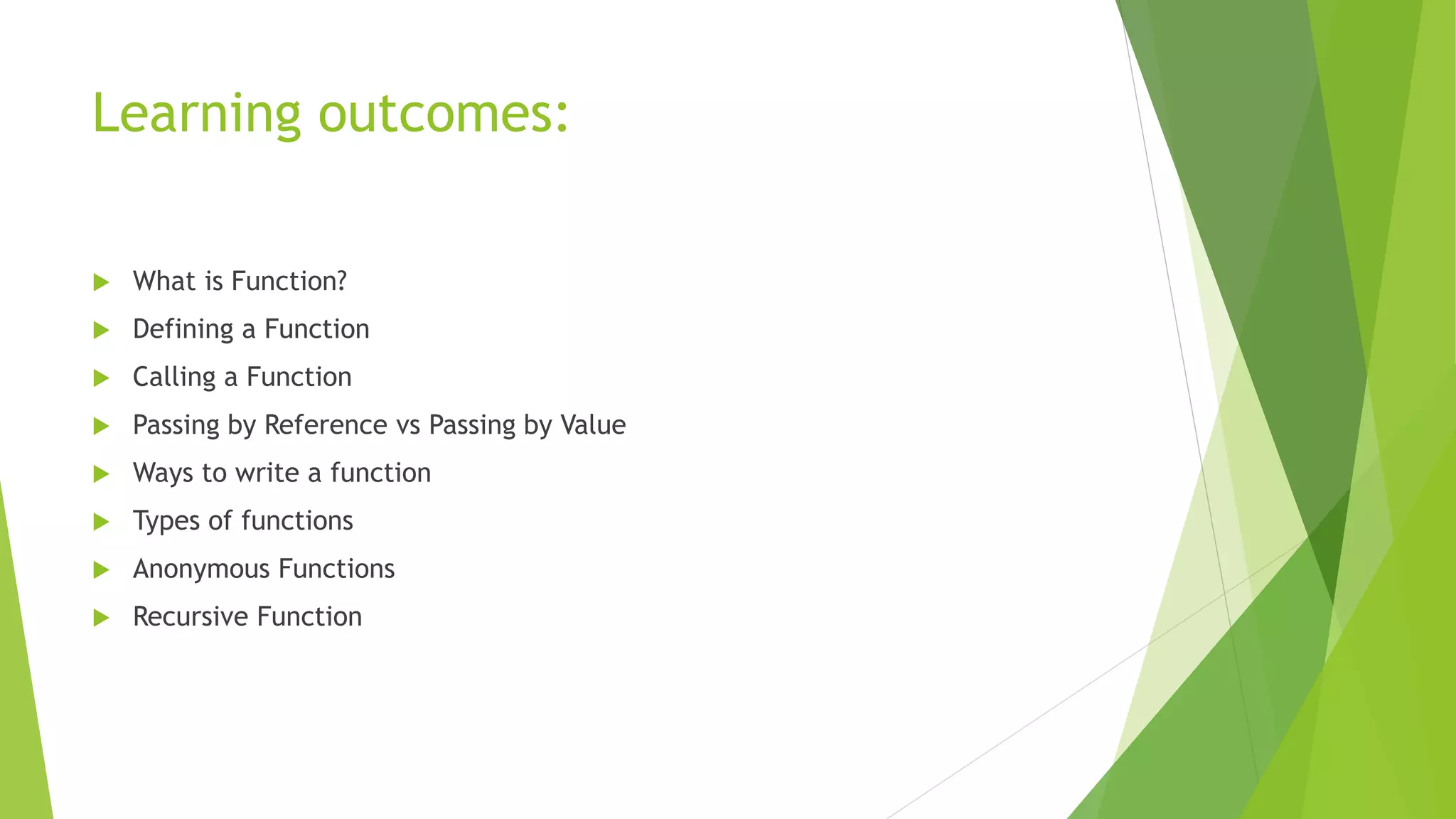 Learning outcomes:

What is Function?

Defining a Function

Calling a Function

Passing by Reference vs Passing by Value

Ways to write a function

Types of functions

Anonymous Functions

Recursive Function